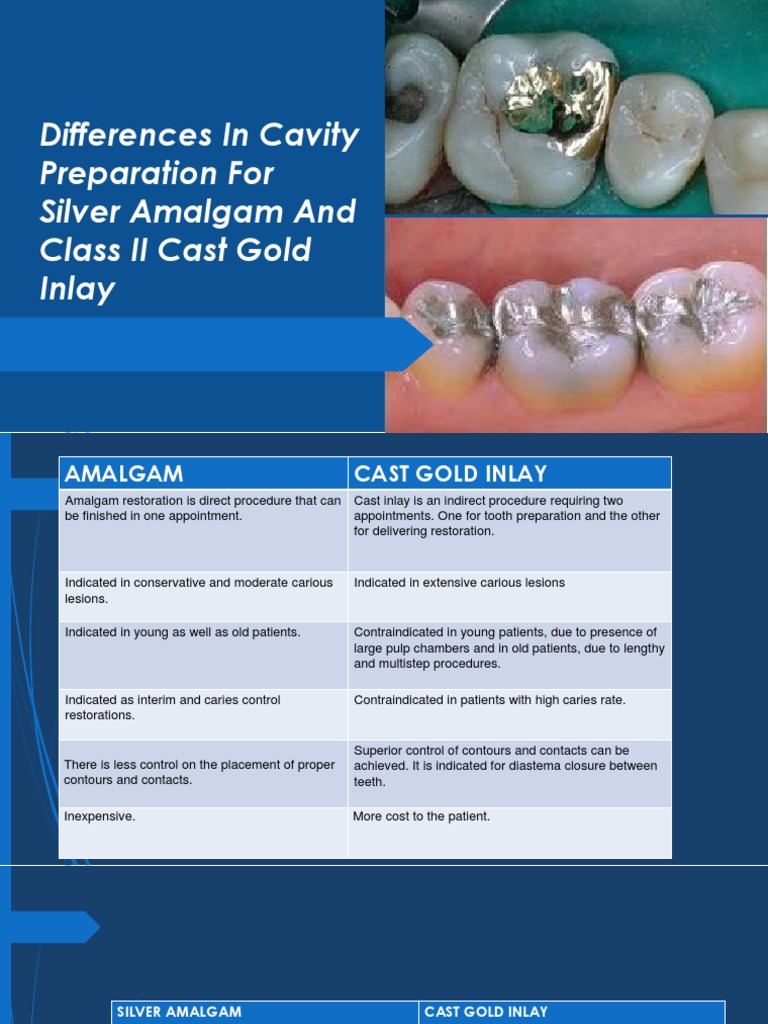 Differences In Cavity Preparation For Silver Amalgam And Class II Cast Gold Inlay

| AMALGAM | CAST GOLD INLAY |
|---|---|
| Amalgam restoration is direct procedure that can be finished in one appointment. | Cast inlay is an indirect procedure requiring two appointments. One for tooth preparation and the other for delivering restoration. |
| Indicated in conservative and moderate carious lesions. | Indicated in extensive carious lesions |
| Indicated in young as well as old patients. | Contraindicated in young patients, due to presence of large pulp chambers and in old patients, due to lengthy and multistep procedures. |
| Indicated as interim and caries control restorations. | Contraindicated in patients with high caries rate. |
| There is less control on the placement of proper contours and contacts. | Superior control of contours and contacts can be achieved. It is indicated for diastema closure between teeth. |
| Inexpensive. | More cost to the patient. |

| SILVER AMALGAM | CAST GOLD INLAY |
|---|---|